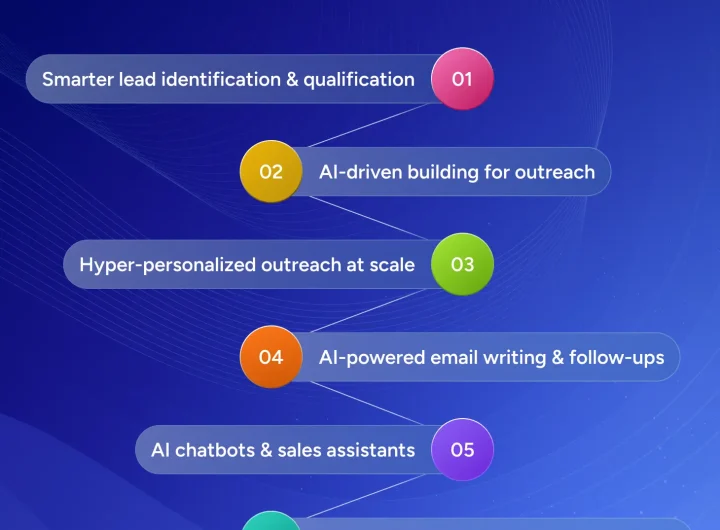 Smarter lead identification & qualification 01

02 AI-driven building for outreach

Hyper-personalized outreach at scale 03

04 AI-powered email writing & follow-ups

AI chatbots & sales assistants 05